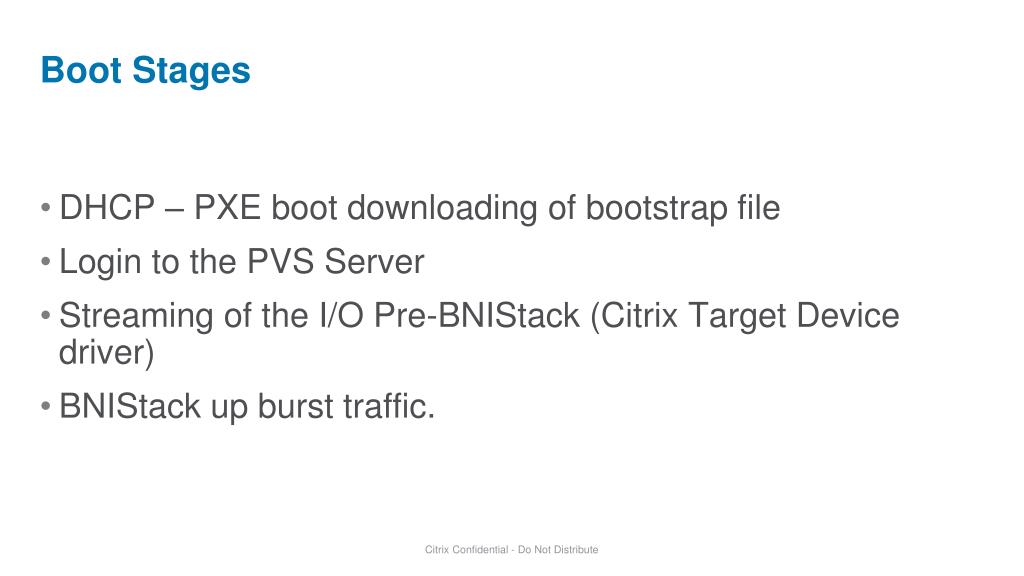 Boot Stages

• DHCP – PXE boot downloading of bootstrap file
• Login to the PVS Server
• Streaming of the I/O Pre-BNIStack (Citrix Target Device driver)
• BNIStack up burst traffic.

Citrix Confidential - Do Not Distribute